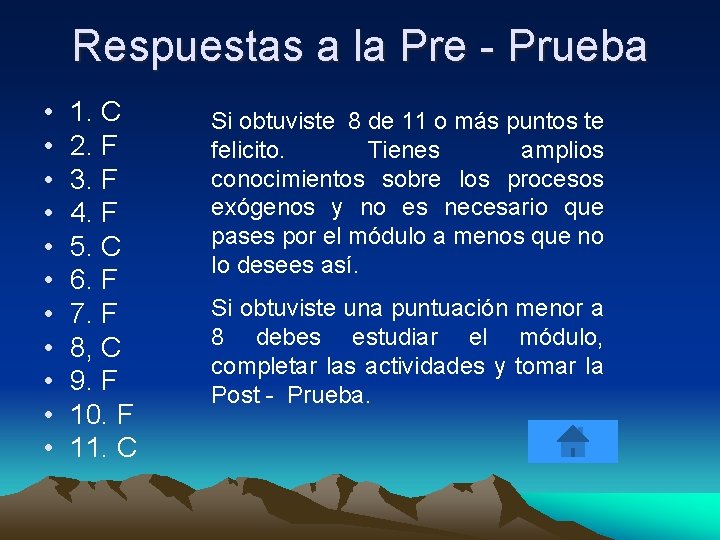 Respuestas a la Pre - Prueba

• 1. C
• 2. F
• 3. F
• 4. F
• 5. C
• 6. F
• 7. F
• 8, C
• 9. F
• 10. F
• 11. C

Si obtuviste 8 de 11 o más puntos te felicito. Tienes amplios conocimientos sobre los procesos exógenos y no es necesario que pases por el módulo a menos que no lo desees así.

Si obtuviste una puntuación menor a 8 debes estudiar el módulo, completar las actividades y tomar la Post - Prueba.